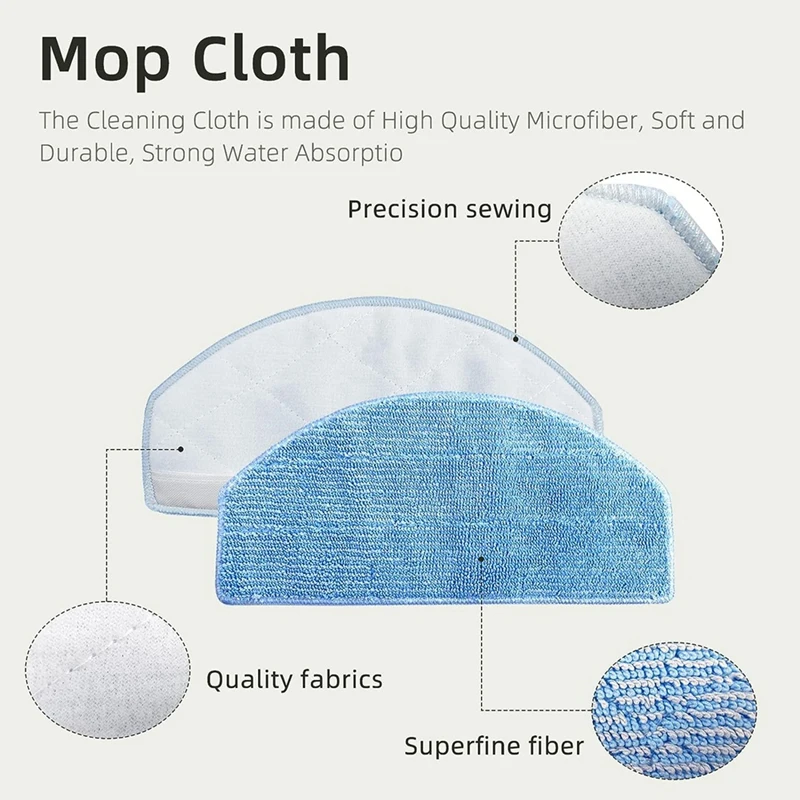 Mop Cloth

The Cleaning Cloth is made of High Quality Microfiber, Soft and Durable, Strong Water Absorptio

Precision sewing

Quality fabrics

Superfine fiber